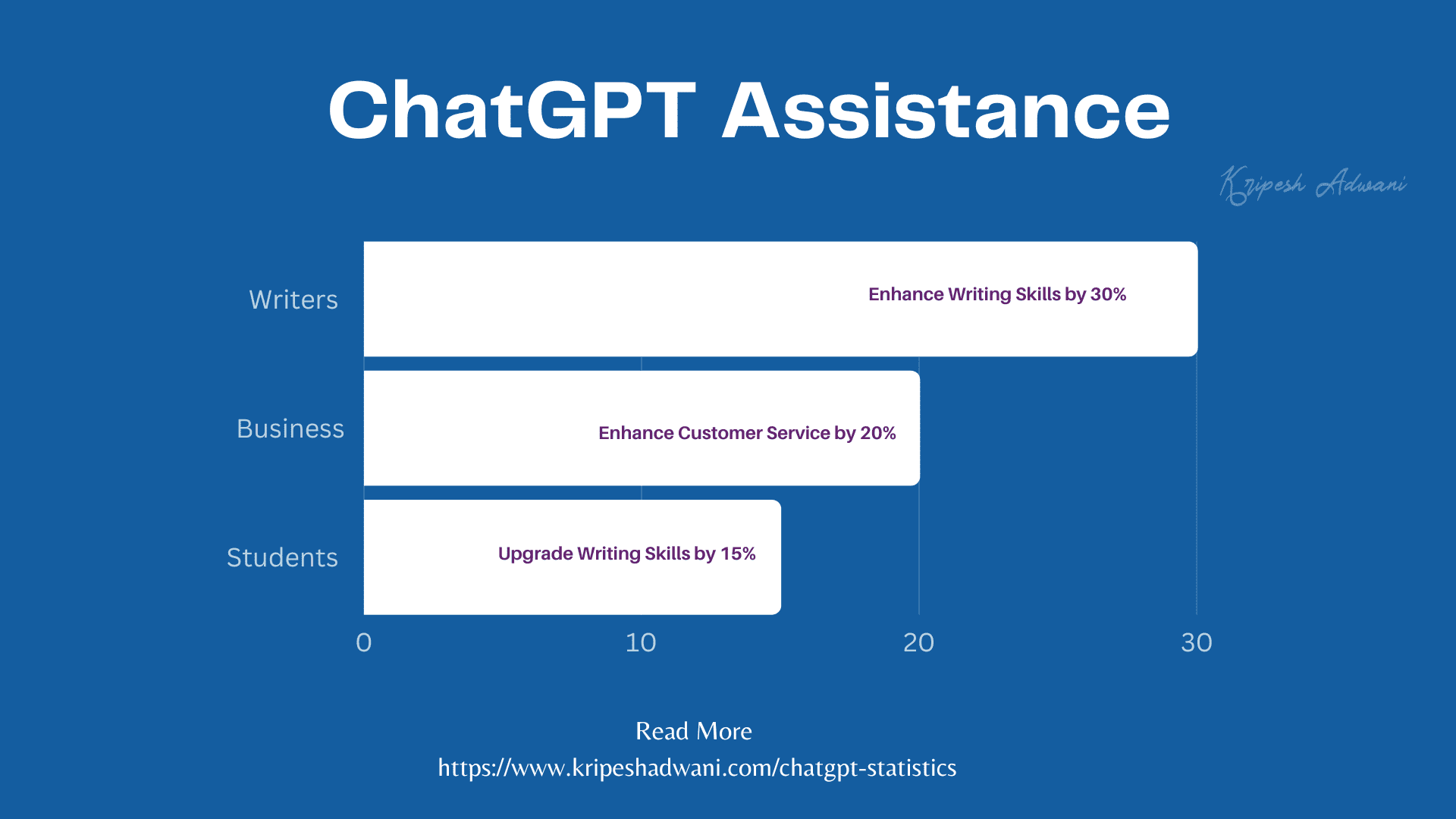 ChatGPT Assistance

Kripesh Adwani

Writers
Enhance Writing Skills by 30%

Business
Enhance Customer Service by 20%

Students
Upgrade Writing Skills by 15%

0
10
20
30

Read More
https://www.kripeshadwani.com/chatgpt-statistics